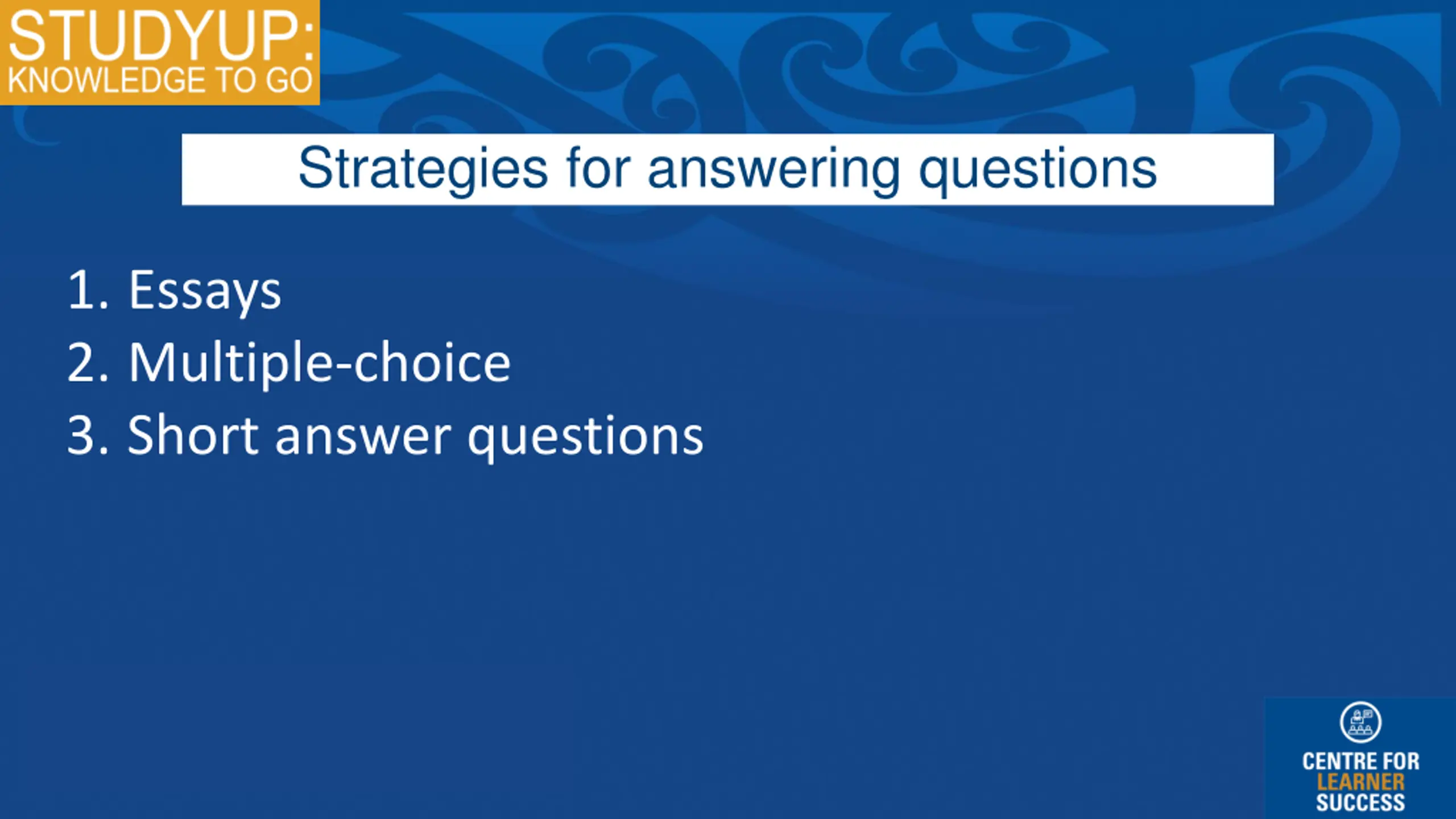 STUDYUP:
KNOWLEDGE TO GO

Strategies for answering questions

1. Essays
2. Multiple-choice
3. Short answer questions

CENTRE FOR
LEARNER
SUCCESS